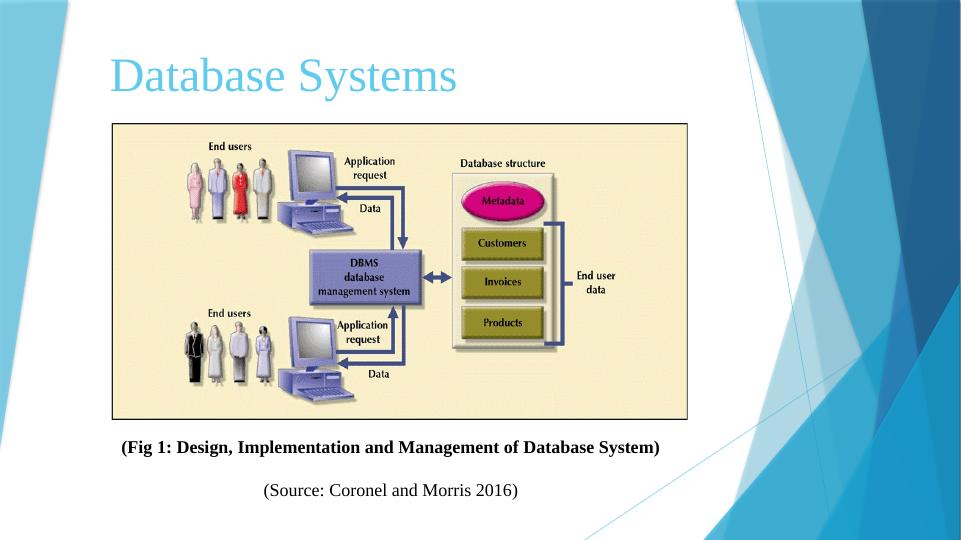 Database Systems

End users

Application request

Data

DBMS database management system

End users

Application request

Data

Database structure

Metadata

Customers

Invoices

Products

End user data

(Fig 1: Design, Implementation and Management of Database System)

(Source: Coronel and Morris 2016)